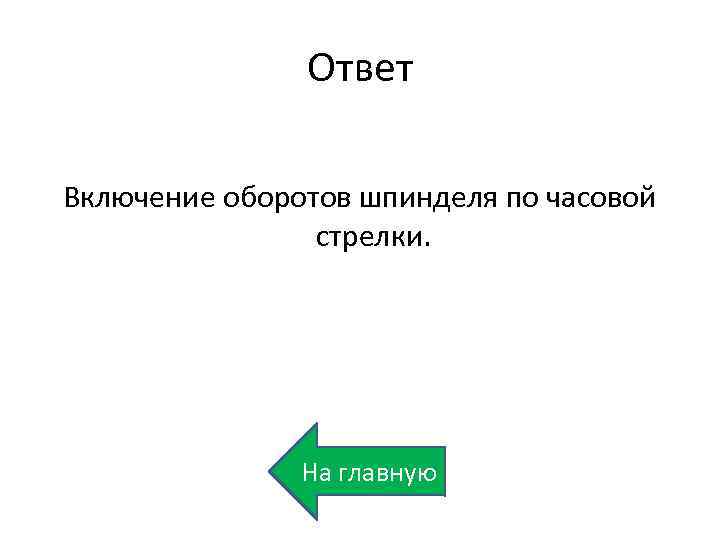 Ответ

Включение оборотов шпинделя по часовой стрелки.

На главную